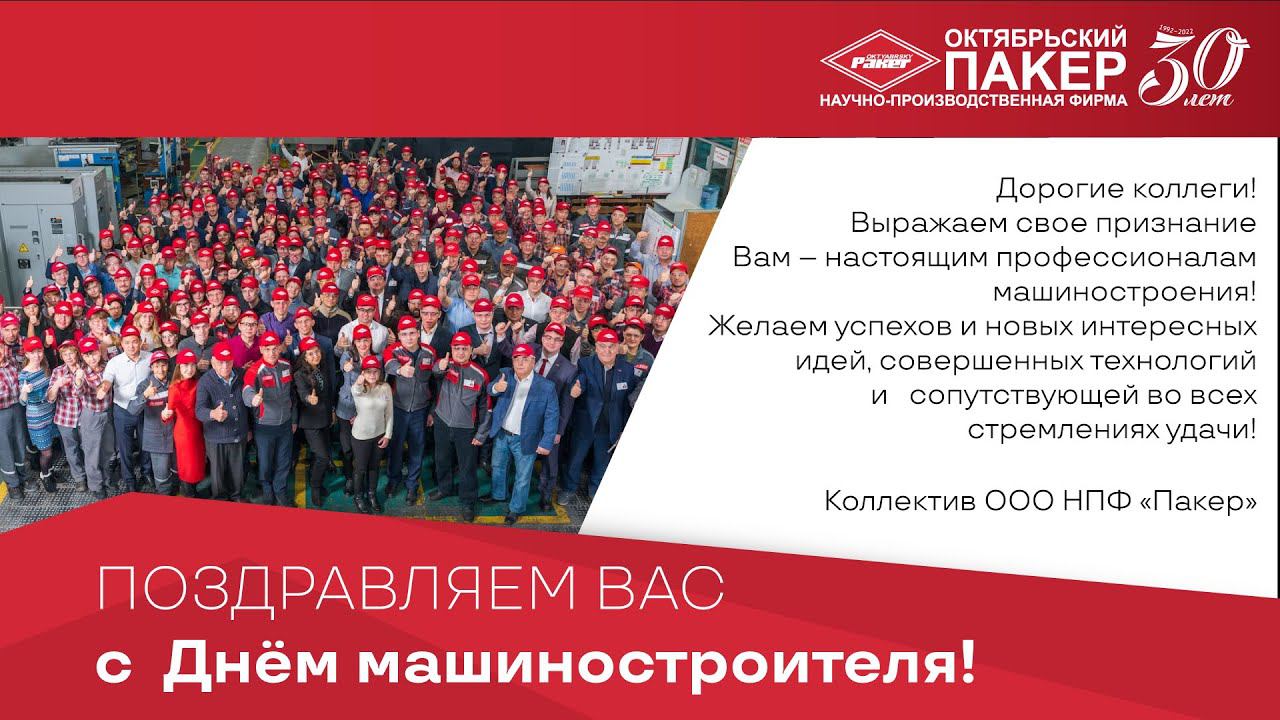 ОКТЯБРЬСКИЙ Пакер ОКТЯБРЬСКИЙ ПАКЕР НАУЧНО-ПРОИЗВОДСТВЕННАЯ ФИРМА 1992–2022 30 лет

Дорогие коллеги!
Выражаем свое признание Вам – настоящим профессионалам машиностроения!
Желаем успехов и новых интересных идей, совершенных технологий и сопутствующей во всех стремлениях удачи!

Коллектив ООО НПФ «Пакер»

ПОЗДРАВЛЯЕМ ВАС
с Днём машиностроителя!